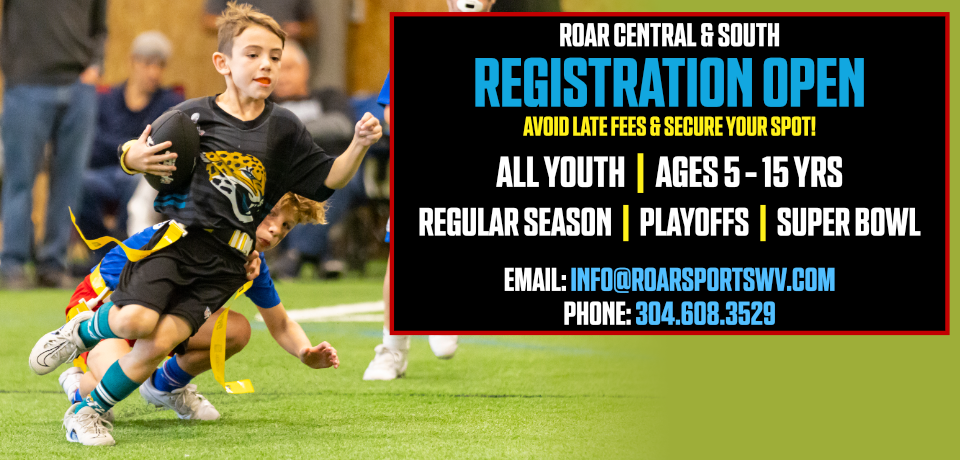 ROAR CENTRAL & SOUTH

REGISTRATION OPEN

AVOID LATE FEES & SECURE YOUR SPOT!

ALL YOUTH | AGES 5 - 15 YRS

REGULAR SEASON | PLAYOFFS | SUPER BOWL

EMAIL: INFO@ROARSPORTSWV.COM
PHONE: 304.608.3529